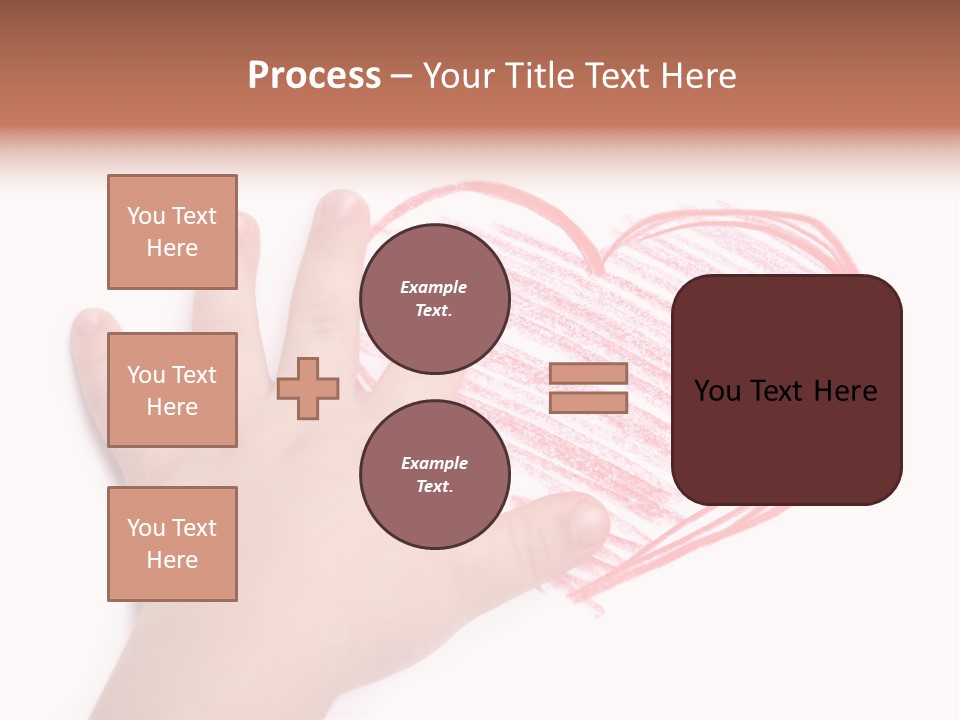 Process – Your Title Text Here

You Text Here

You Text Here

You Text Here

Example Text.

Example Text.

You Text Here